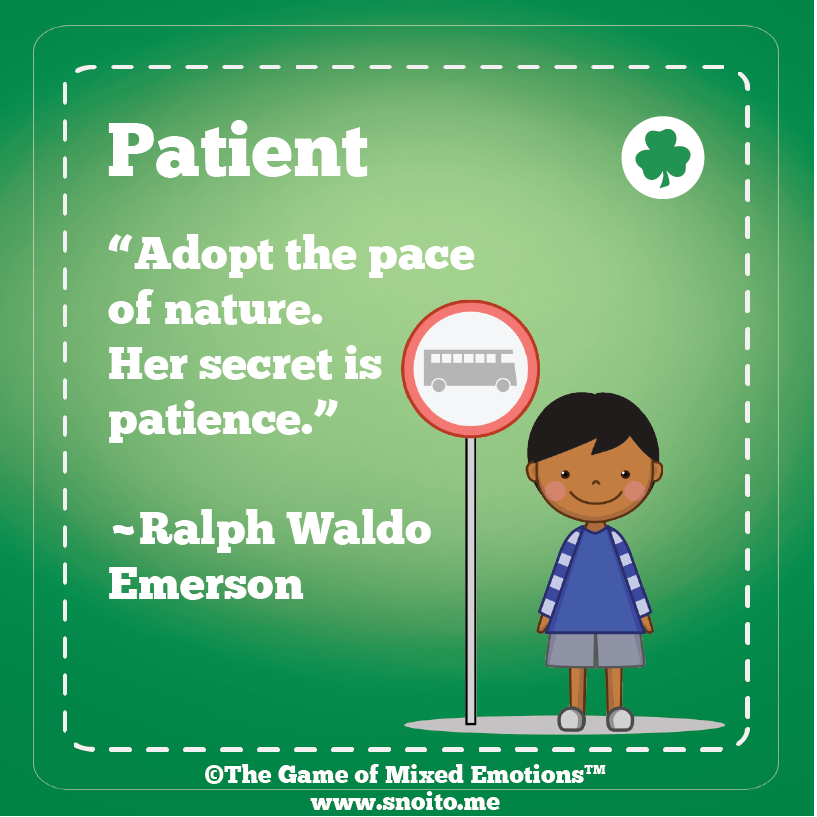 Patient

"Adopt the pace of nature. Her secret is patience."

~Ralph Waldo Emerson

©The Game of Mixed Emotions™
www.snoito.me